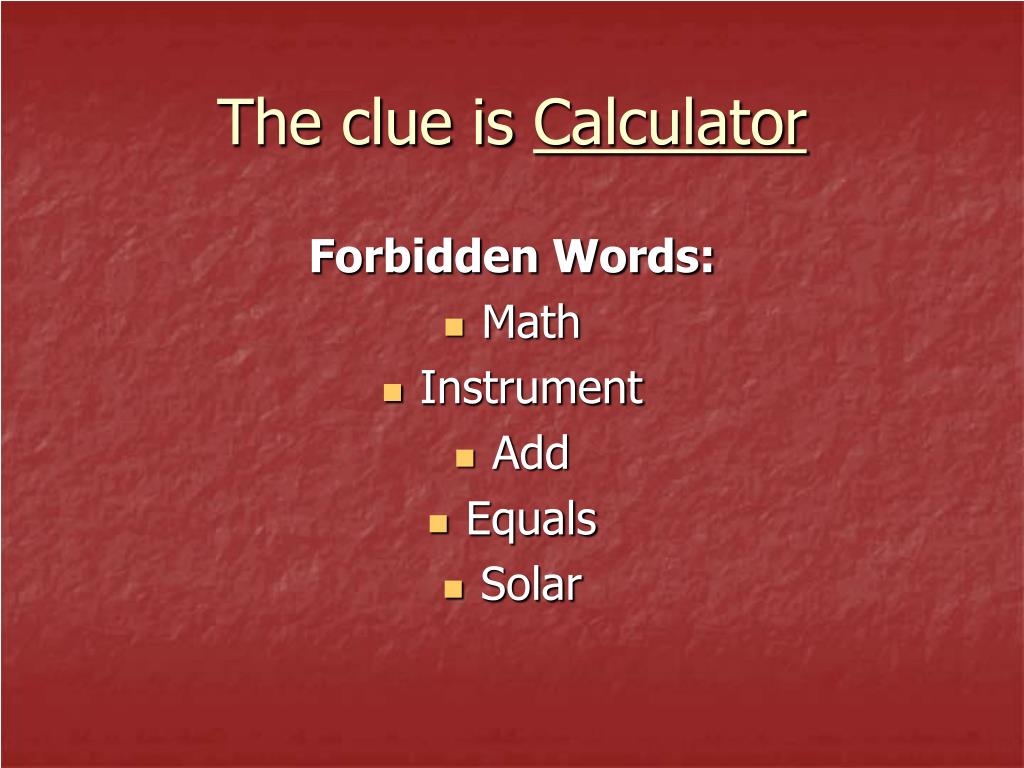 The clue is Calculator

Forbidden Words:
- Math
- Instrument
- Add
- Equals
- Solar